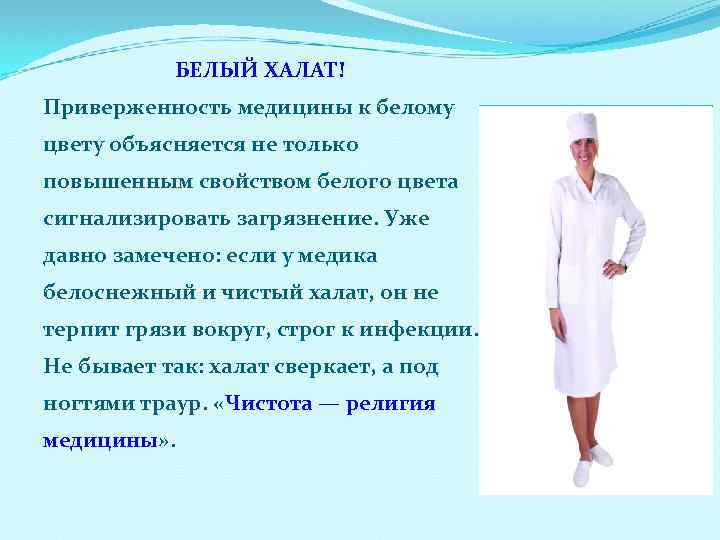 БЕЛЫЙ ХАЛАТ!

Приверженность медицины к белому цвету объясняется не только повышенным свойством белого цвета сигнализировать загрязнение. Уже давно замечено: если у медика белоснежный и чистый халат, он не терпит грязи вокруг, строг к инфекции. Не бывает так: халат сверкает, а под ногтями траур. «Чистота — религия медицины».